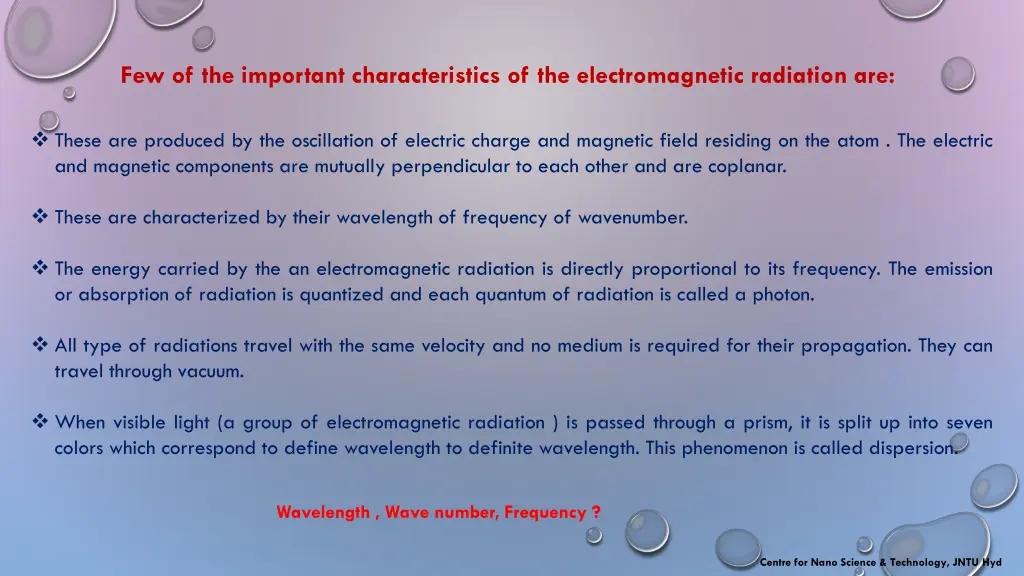 Few of the important characteristics of the electromagnetic radiation are:

❖ These are produced by the oscillation of electric charge and magnetic field residing on the atom . The electric and magnetic components are mutually perpendicular to each other and are coplanar.

❖ These are characterized by their wavelength of frequency of wavenumber.

❖ The energy carried by the an electromagnetic radiation is directly proportional to its frequency. The emission or absorption of radiation is quantized and each quantum of radiation is called a photon.

❖ All type of radiations travel with the same velocity and no medium is required for their propagation. They can travel through vacuum.

❖ When visible light (a group of electromagnetic radiation ) is passed through a prism, it is split up into seven colors which correspond to define wavelength to definite wavelength. This phenomenon is called dispersion.

Wavelength , Wave number, Frequency ?

Centre for Nano Science & Technology, JNTU Hyd